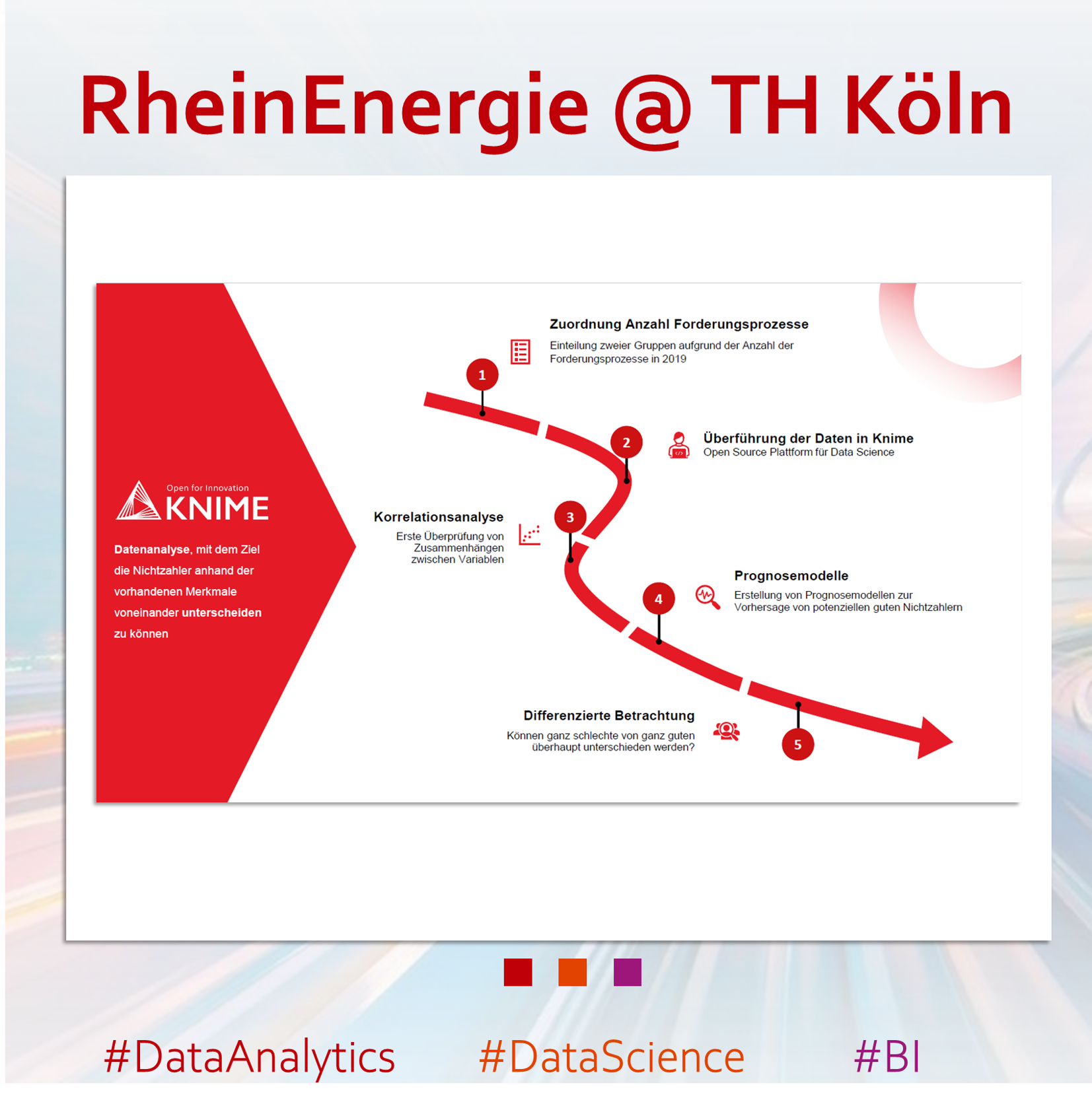 RheinEnergie @ TH Köln

Open for Innovation
KNIME

Datenanalyse, mit dem Ziel die Nichtzahler anhand der vorhandenen Merkmale voneinander unterscheiden zu können

1
Zuordnung Anzahl Forderungsprozesse
Einteilung zweier Gruppen aufgrund der Anzahl der Forderungsprozesse in 2019

2
Überführung der Daten in Knime
Open Source Plattform für Data Science

3
Korrelationsanalyse
Erste Überprüfung von Zusammenhängen zwischen Variablen

4
Prognosemodelle
Erstellung von Prognosemodellen zur Vorhersage von potenziellen guten Nichtzahlern

5
Differenzierte Betrachtung
Können ganz schlechte von ganz guten überhaupt unterschieden werden?

#DataAnalytics #DataScience #BI